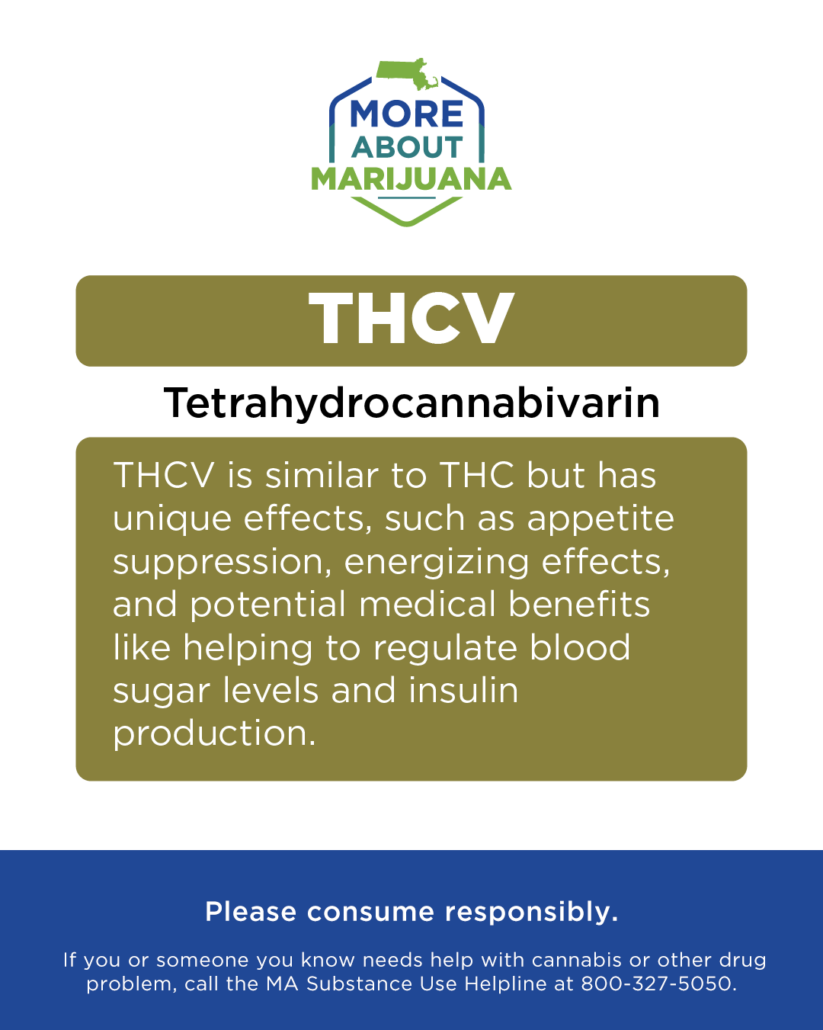 MORE ABOUT MARIJUANA

THCV

Tetrahydrocannabivarin

THCV is similar to THC but has unique effects, such as appetite suppression, energizing effects, and potential medical benefits like helping to regulate blood sugar levels and insulin production.

Please consume responsibly.

If you or someone you know needs help with cannabis or other drug problem, call the MA Substance Use Helpline at 800-327-5050.